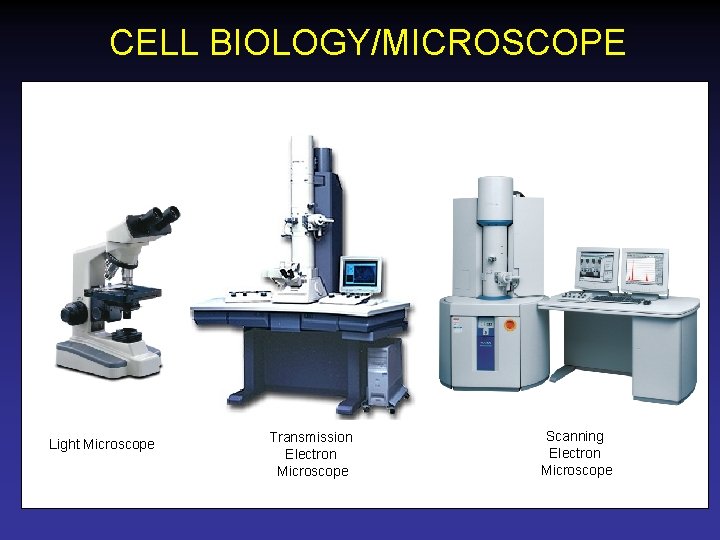 CELL BIOLOGY/MICROSCOPE

Light Microscope

Transmission Electron Microscope

Scanning Electron Microscope